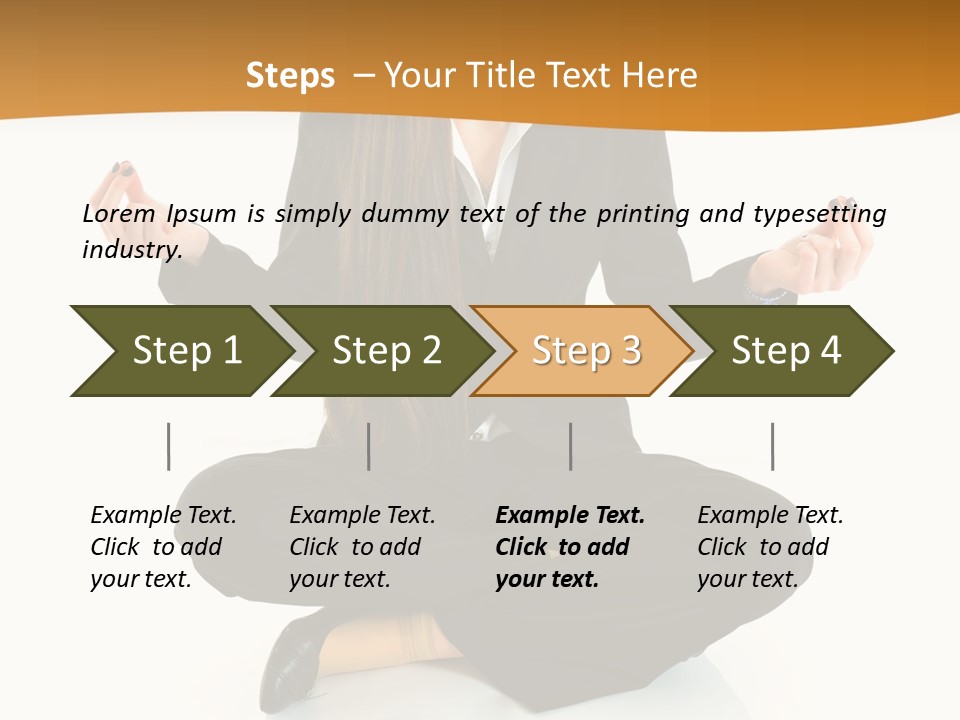 Steps – Your Title Text Here

Lorem Ipsum is simply dummy text of the printing and typesetting industry.

Step 1

Step 2

Step 3

Step 4

Example Text. Click to add your text.

Example Text. Click to add your text.

Example Text. Click to add your text.

Example Text. Click to add your text.